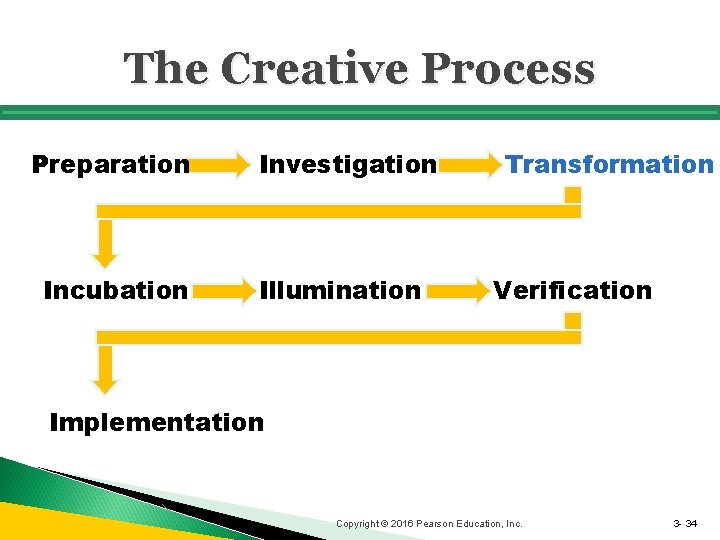 The Creative Process

Preparation Investigation Transformation

Incubation Illumination Verification

Implementation

Copyright © 2016 Pearson Education, Inc.

3- 34